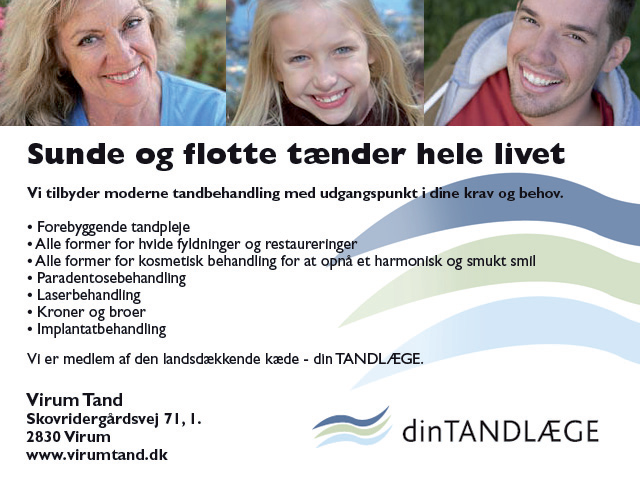 Sunde og flotte tænder hele livet

Vi tilbyder moderne tandbehandling med udgangspunkt i dine krav og behov.

• Forebyggende tandpleje
• Alle former for hvide fyldninger og restaureringer
• Alle former for kosmetisk behandling for at opnå et harmonisk og smukt smil
• Paradentosebehandling
• Laserbehandling
• Kroner og broer
• Implantatbehandling

Vi er medlem af den landsdækkende kæde - din TANDLÆGE.

Virum Tand
Skovridergårdsvej 71, 1.
2830 Virum
www.virumtand.dk

dinTANDLÆGE